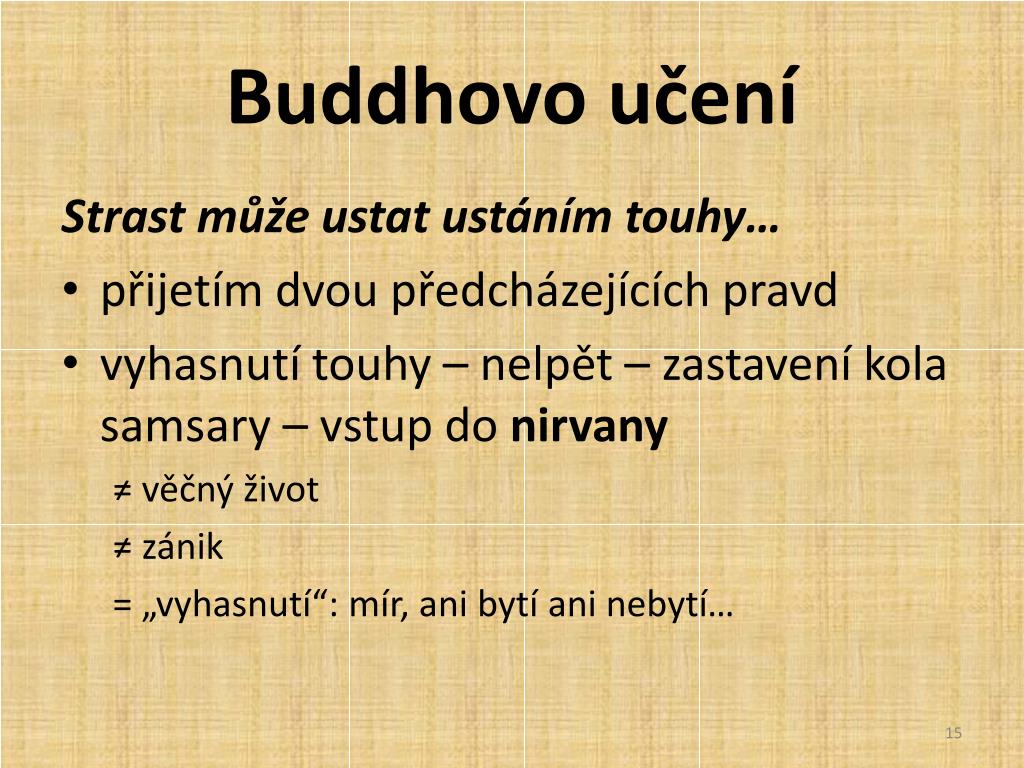 Buddhovo učení

Strast může ustat ustáním touhy…

• přijetím dvou předcházejících pravd
• vyhasnutí touhy – nelpět – zastavení kola samsary – vstup do nirvany

≠ věčný život

≠ zánik

= „vyhasnutí“: mír, ani bytí ani nebytí…

15